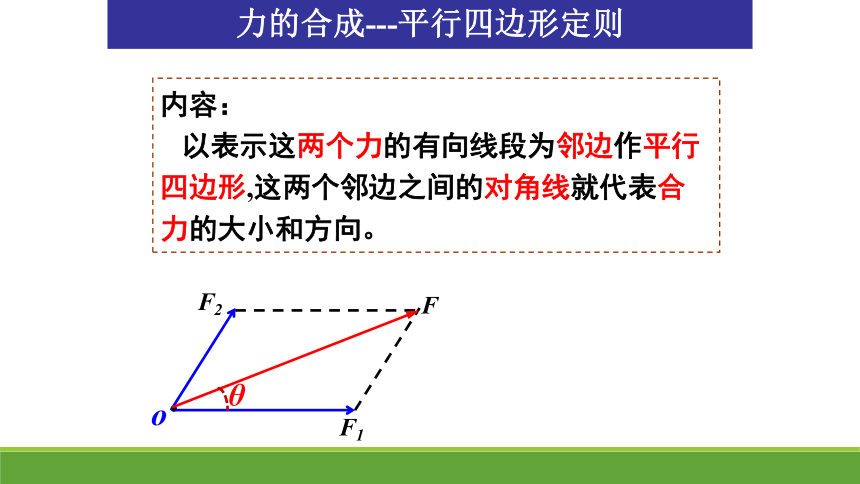 力的合成---平行四边形定则

内容：

以表示这两个力的有向线段为邻边作平行四边形,这两个邻边之间的对角线就代表合力的大小和方向。

$F_2$

$F$

$\theta$

$o$

$F_1$